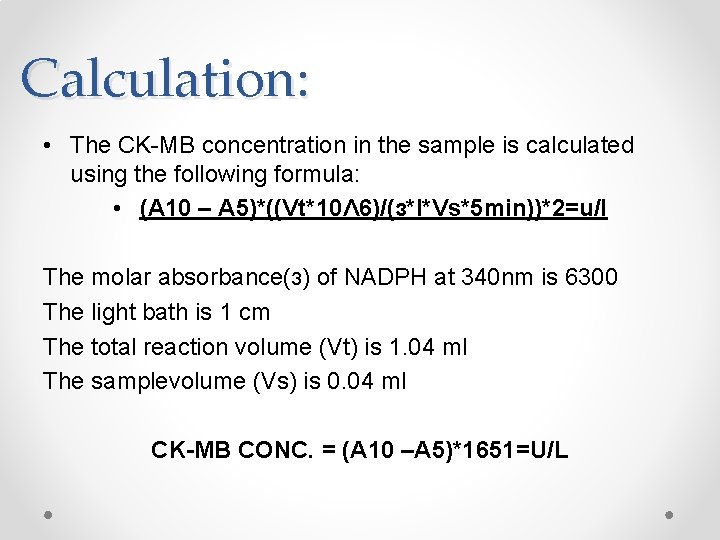 Calculation:

• The CK-MB concentration in the sample is calculated using the following formula:

• (A10 – A5)*((Vt*10Λ6)/(з*l*Vs*5min))*2=u/l

The molar absorbance(з) of NADPH at 340nm is 6300
The light bath is 1 cm
The total reaction volume (Vt) is 1.04 ml
The samplevolume (Vs) is 0.04 ml

CK-MB CONC. = (A10 –A5)*1651=U/L